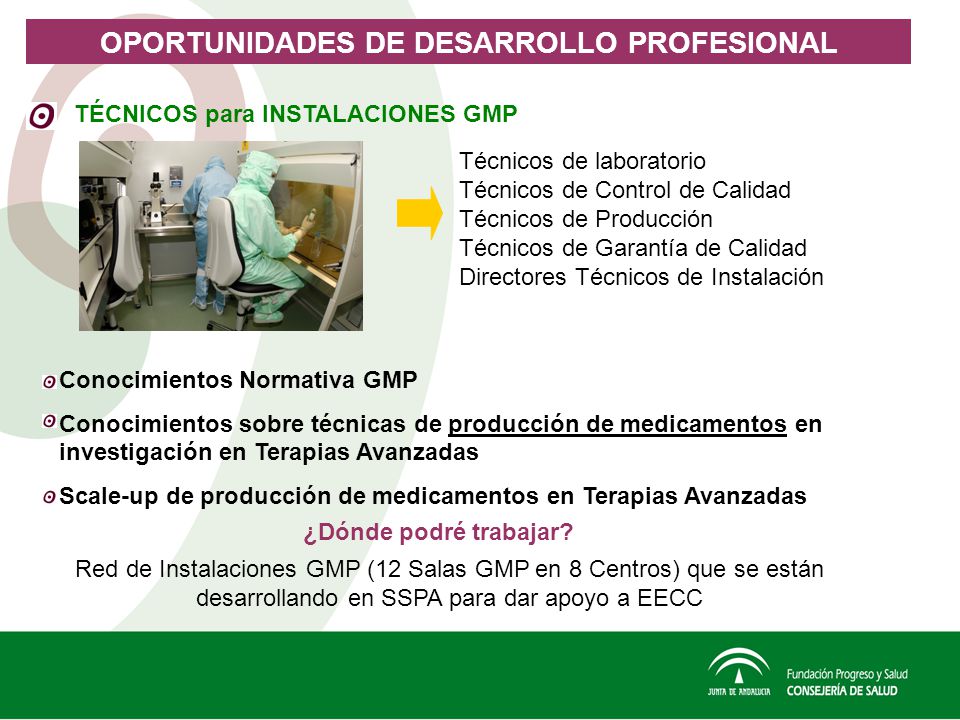 OPORTUNIDADES DE DESARROLLO PROFESIONAL

TÉCNICOS para INSTALACIONES GMP

Técnicos de laboratorio
Técnicos de Control de Calidad
Técnicos de Producción
Técnicos de Garantía de Calidad
Directores Técnicos de Instalación

Conocimientos Normativa GMP

Conocimientos sobre técnicas de producción de medicamentos en investigación en Terapias Avanzadas

Scale-up de producción de medicamentos en Terapias Avanzadas

¿Dónde podré trabajar?

Red de Instalaciones GMP (12 Salas GMP en 8 Centros) que se están desarrollando en SSPA para dar apoyo a EECC

JUNTA DE ANDALUCIA

Fundación Progreso y Salud
CONSEJERÍA DE SALUD